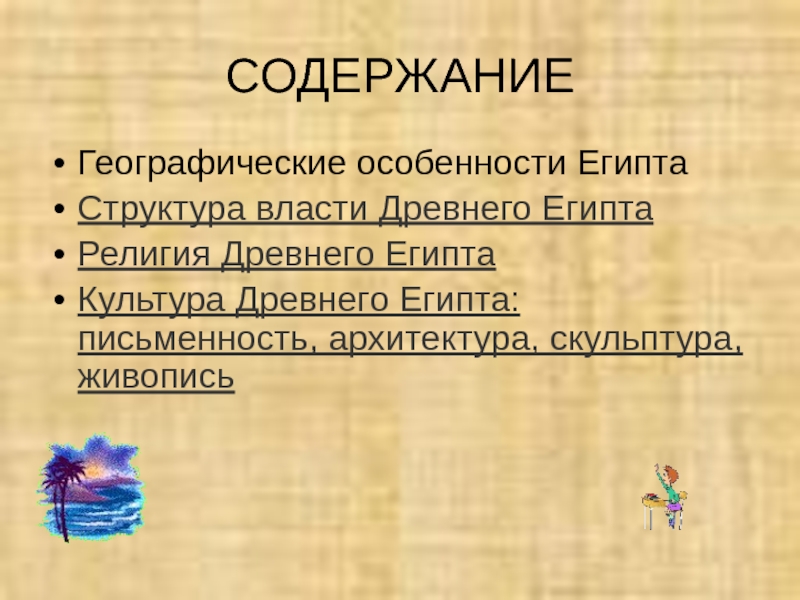 СОДЕРЖАНИЕ

• Географические особенности Египта
• Структура власти Древнего Египта
• Религия Древнего Египта
• Культура Древнего Египта: письменность, архитектура, скульптура, живопись